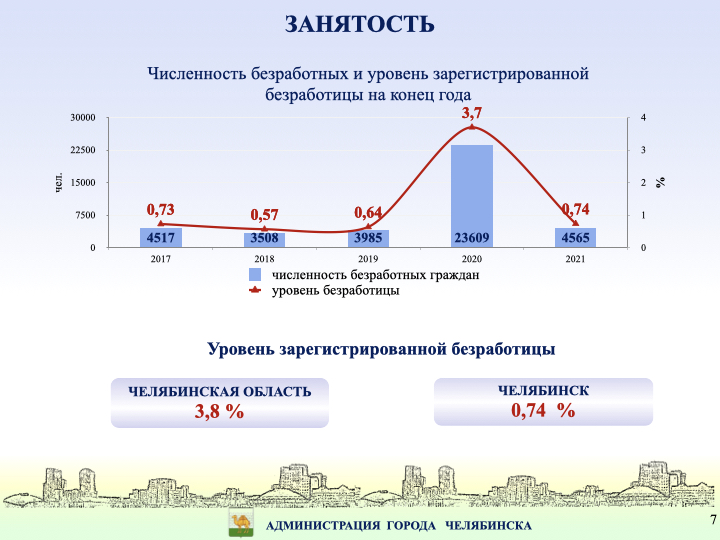 ЗАНЯТОСТЬ

Численность безработных и уровень зарегистрированной безработицы на конец года

30000
22500
15000
7500
0

чел.

4
3
2
1
0

%

0,73
0,57
0,64
3,7
0,74

4517
3508
3985
23609
4565

2017
2018
2019
2020
2021

численность безработных граждан
уровень безработицы

Уровень зарегистрированной безработицы

ЧЕЛЯБИНСКАЯ ОБЛАСТЬ
3,8 %

ЧЕЛЯБИНСК
0,74 %

АДМИНИСТРАЦИЯ ГОРОДА ЧЕЛЯБИНСКА

7